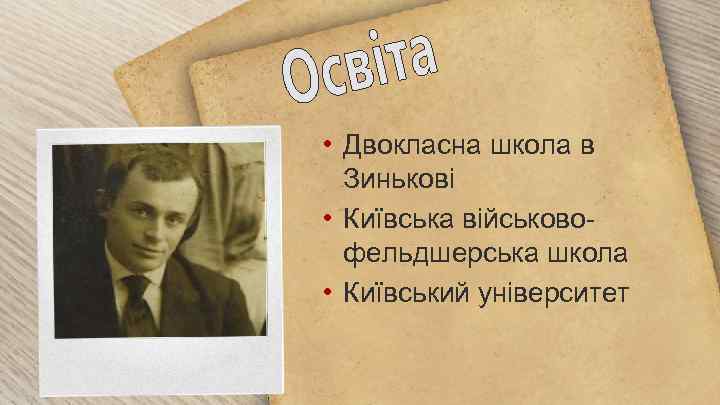 Освіта

• Двокласна школа в Зинькові
• Київська військово-фельдшерська школа
• Київський університет